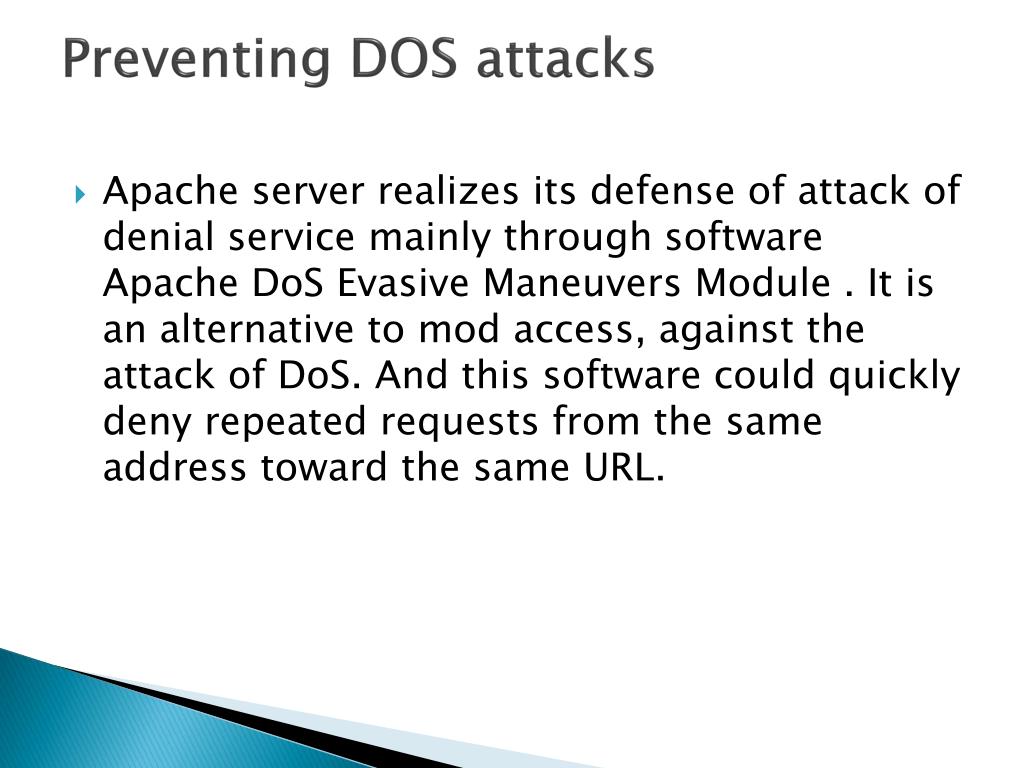 Preventing DOS attacks

Apache server realizes its defense of attack of denial service mainly through software Apache DoS Evasive Maneuvers Module . It is an alternative to mod access, against the attack of DoS. And this software could quickly deny repeated requests from the same address toward the same URL.